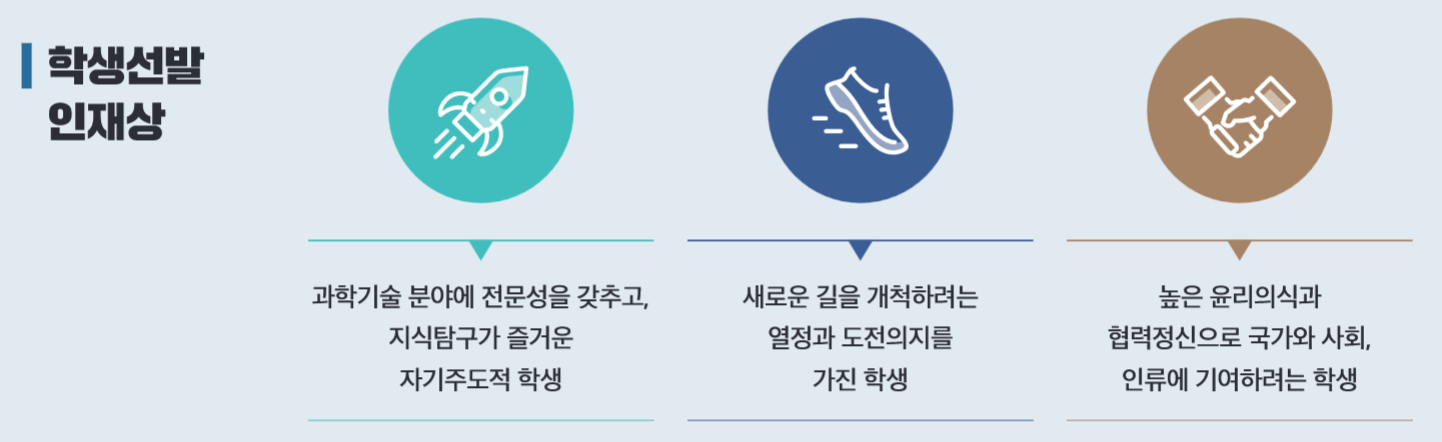 학생선발 인재상

과학기술 분야에 전문성을 갖추고, 지식탐구가 즐거운 자기주도적 학생

새로운 길을 개척하려는 열정과 도전의지를 가진 학생

높은 윤리의식과 협력정신으로 국가와 사회, 인류에 기여하려는 학생